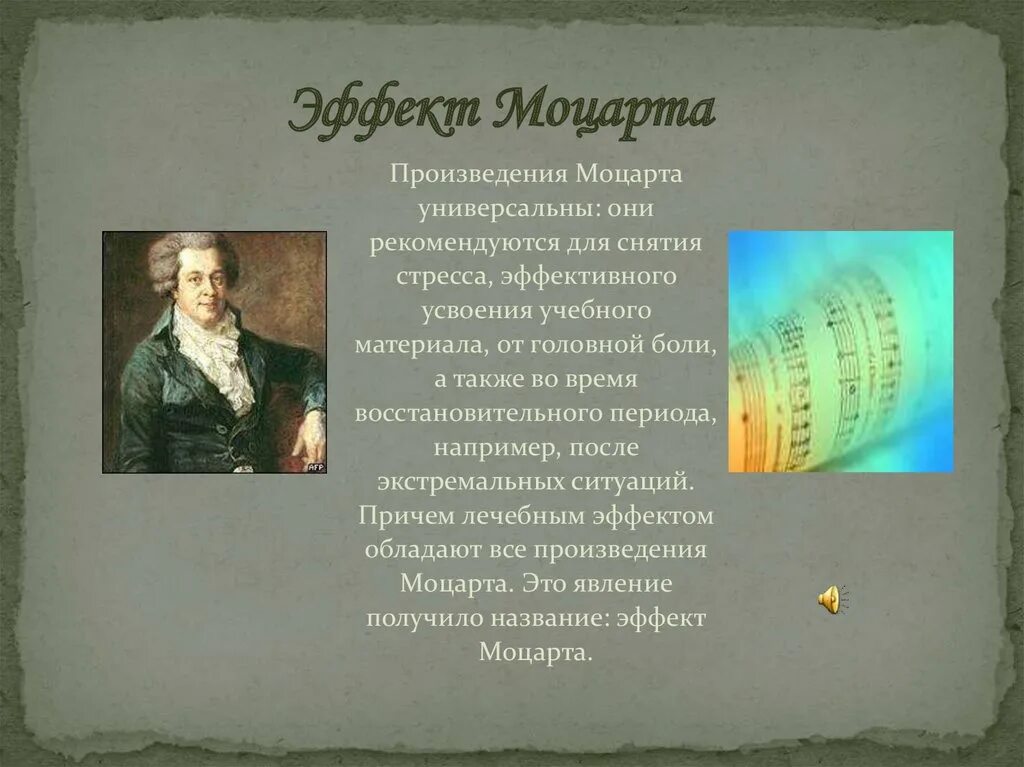 Эффект Моцарта

Произведения Моцарта универсальны: они рекомендуются для снятия стресса, эффективного усвоения учебного материала, от головной боли, а также во время восстановительного периода, например, после экстремальных ситуаций. Причем лечебным эффектом обладают все произведения Моцарта. Это явление получило название: эффект Моцарта.

AFP